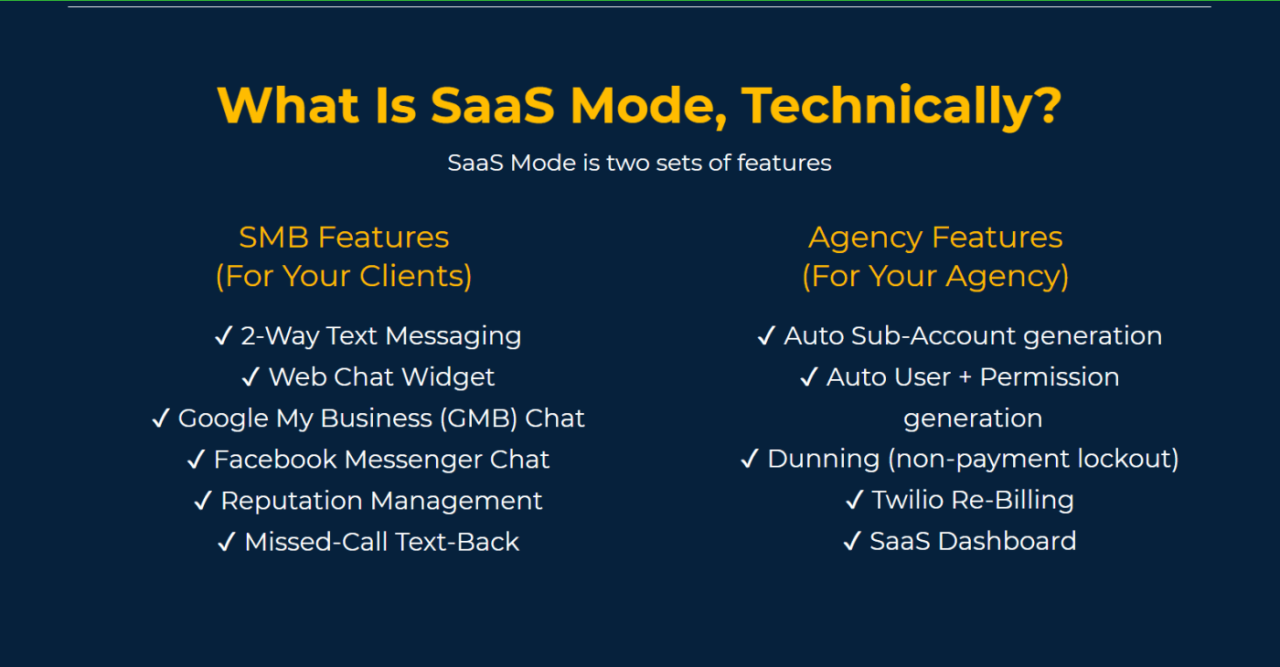 What Is SaaS Mode, Technically?

SaaS Mode is two sets of features

SMB Features
(For Your Clients)

✓ 2-Way Text Messaging
✓ Web Chat Widget
✓ Google My Business (GMB) Chat
✓ Facebook Messenger Chat
✓ Reputation Management
✓ Missed-Call Text-Back

Agency Features
(For Your Agency)

✓ Auto Sub-Account generation
✓ Auto User + Permission generation
✓ Dunning (non-payment lockout)
✓ Twilio Re-Billing
✓ SaaS Dashboard